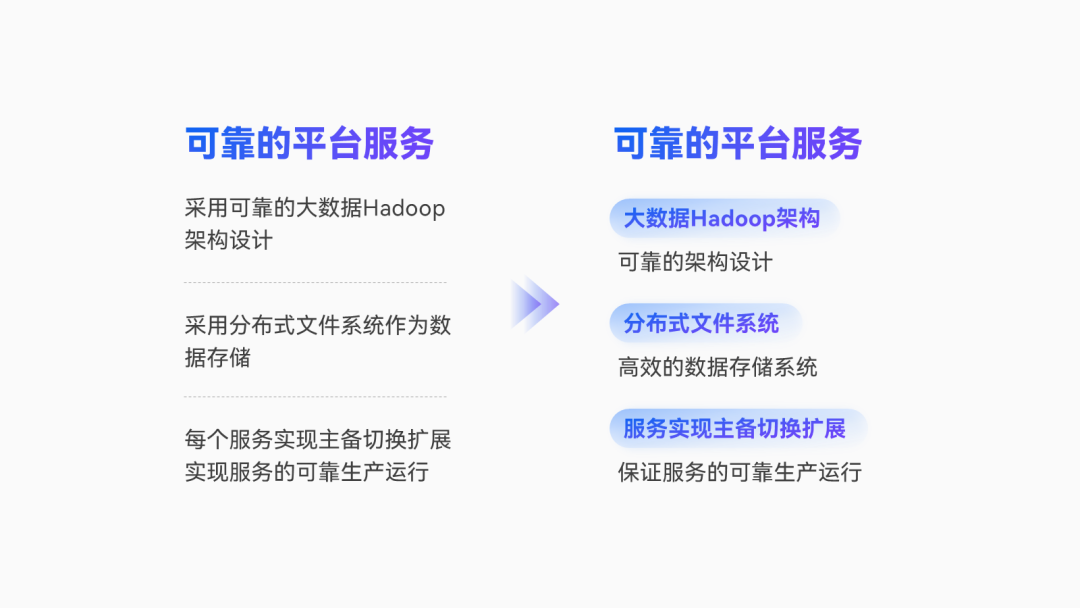 可靠的平台服务

采用可靠的大数据Hadoop架构设计

采用分布式文件系统作为数据存储

每个服务实现主备切换扩展实现服务的可靠生产运行

可靠的平台服务

大数据Hadoop架构

可靠的架构设计

分布式文件系统

高效的数据存储系统

服务实现主备切换扩展

保证服务的可靠生产运行